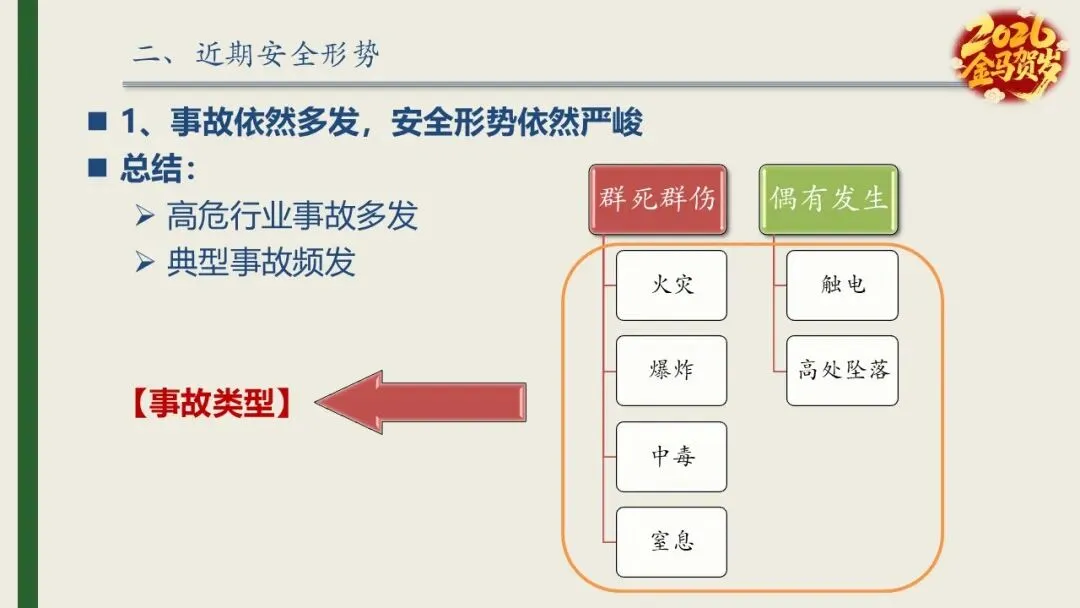 二、近期安全形势

2026 金马贺岁

■ 1、事故依然多发，安全形势依然严峻
■ 总结：
➢ 高危行业事故多发
➢ 典型事故频发

【事故类型】

群死群伤
火灾
爆炸
中毒
窒息

偶有发生
触电
高处坠落